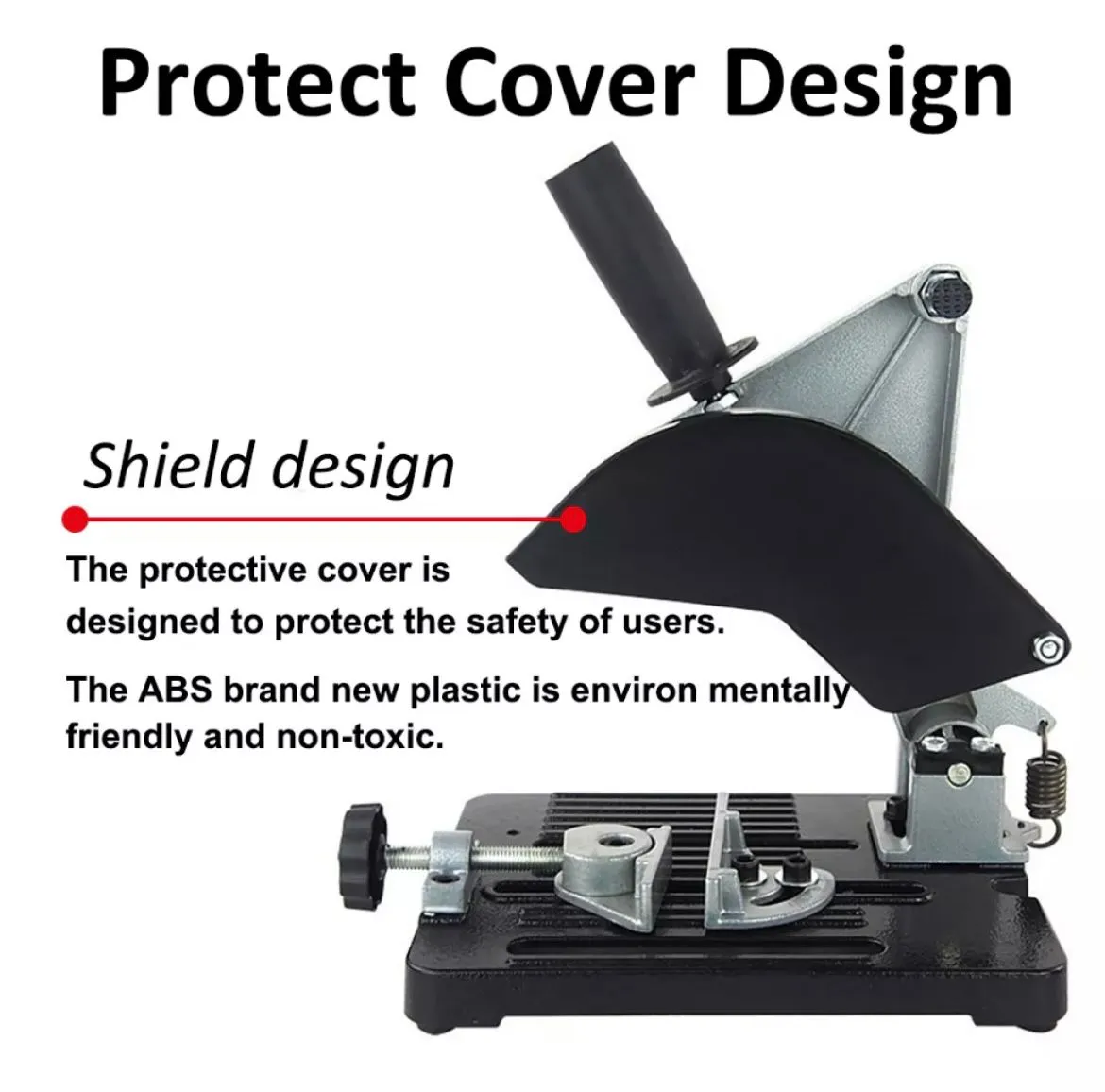 Protect Cover Design

Shield design

The protective cover is designed to protect the safety of users.

The ABS brand new plastic is environ mentally friendly and non-toxic.